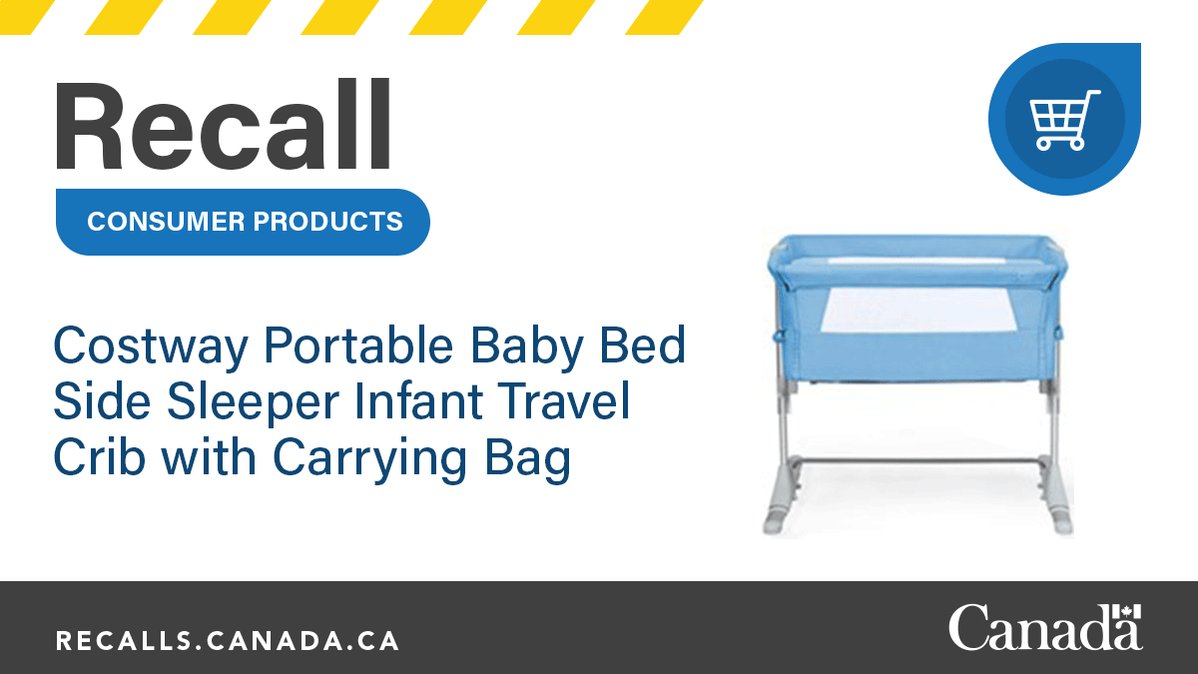 Recall

CONSUMER PRODUCTS

Costway Portable Baby Bed Side Sleeper Infant Travel Crib with Carrying Bag

RECALLS.CANADA.CA

Canada